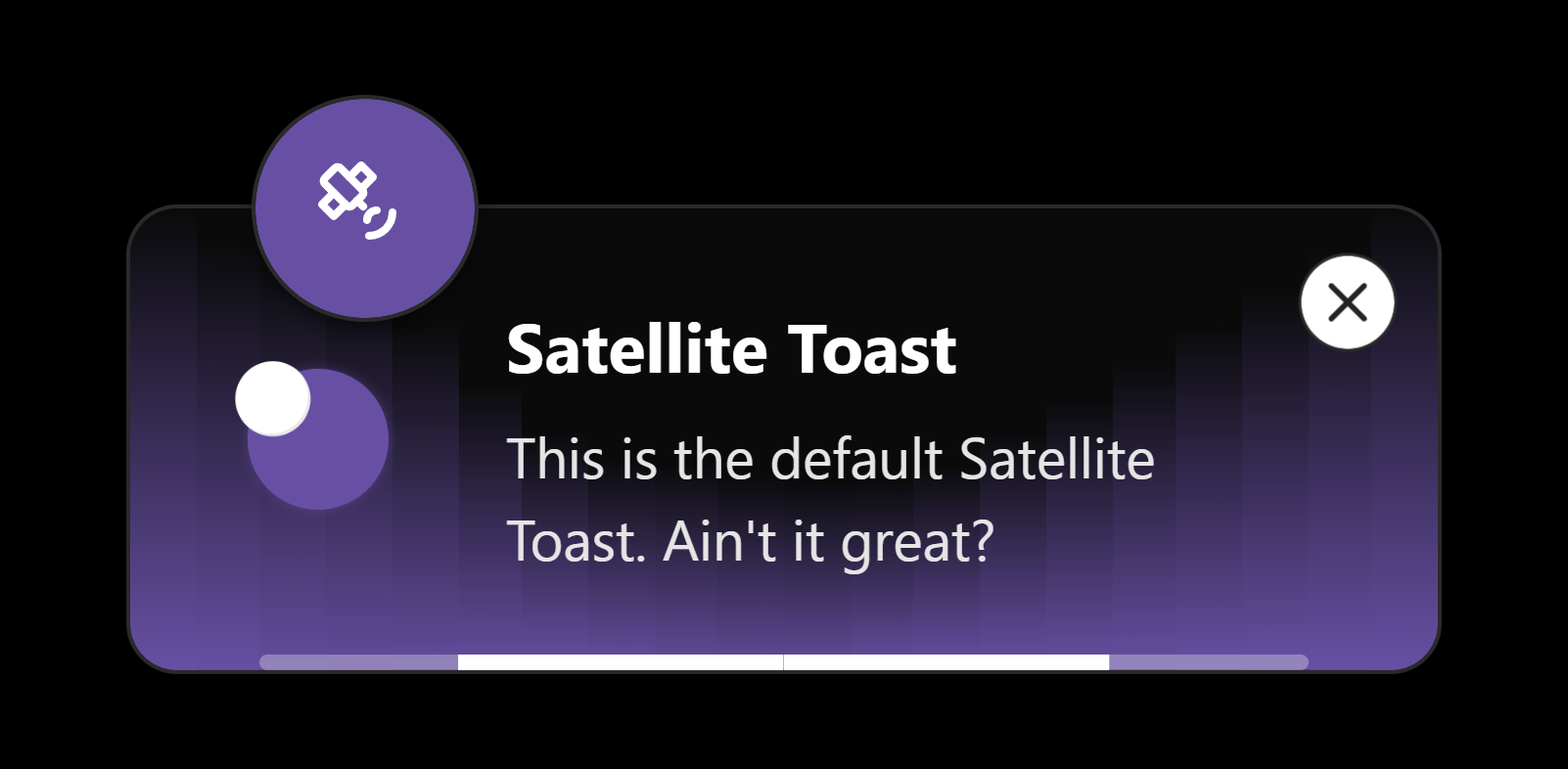 Satellite Toast

This is the default Satellite Toast. Ain't it great?